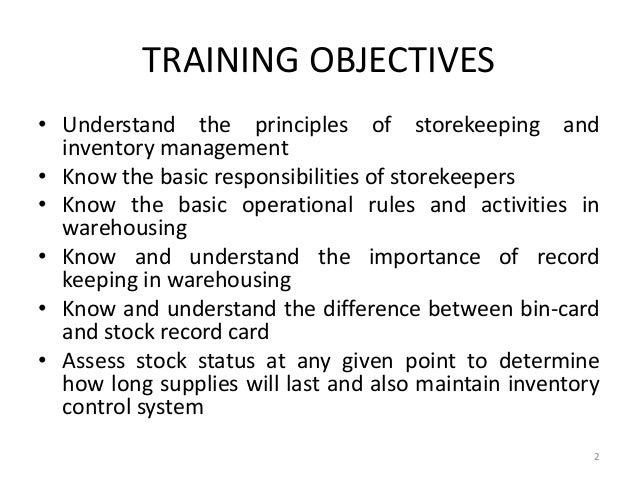 TRAINING OBJECTIVES

• Understand the principles of storekeeping and inventory management
• Know the basic responsibilities of storekeepers
• Know the basic operational rules and activities in warehousing
• Know and understand the importance of record keeping in warehousing
• Know and understand the difference between bin-card and stock record card
• Assess stock status at any given point to determine how long supplies will last and also maintain inventory control system

2